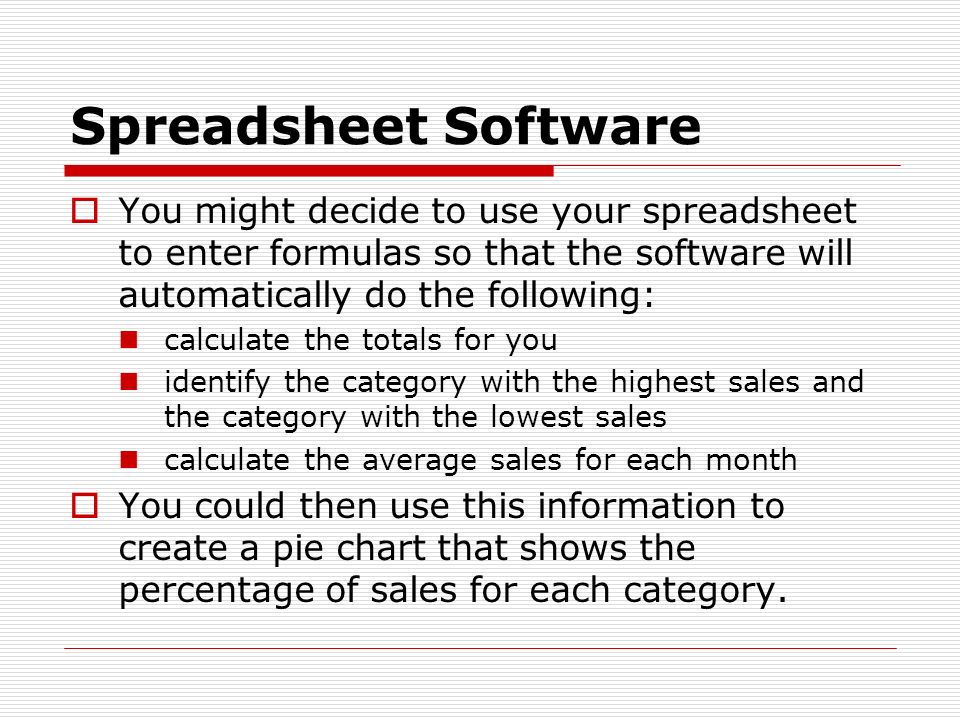 Spreadsheet Software

You might decide to use your spreadsheet to enter formulas so that the software will automatically do the following:

calculate the totals for you

identify the category with the highest sales and the category with the lowest sales

calculate the average sales for each month

You could then use this information to create a pie chart that shows the percentage of sales for each category.